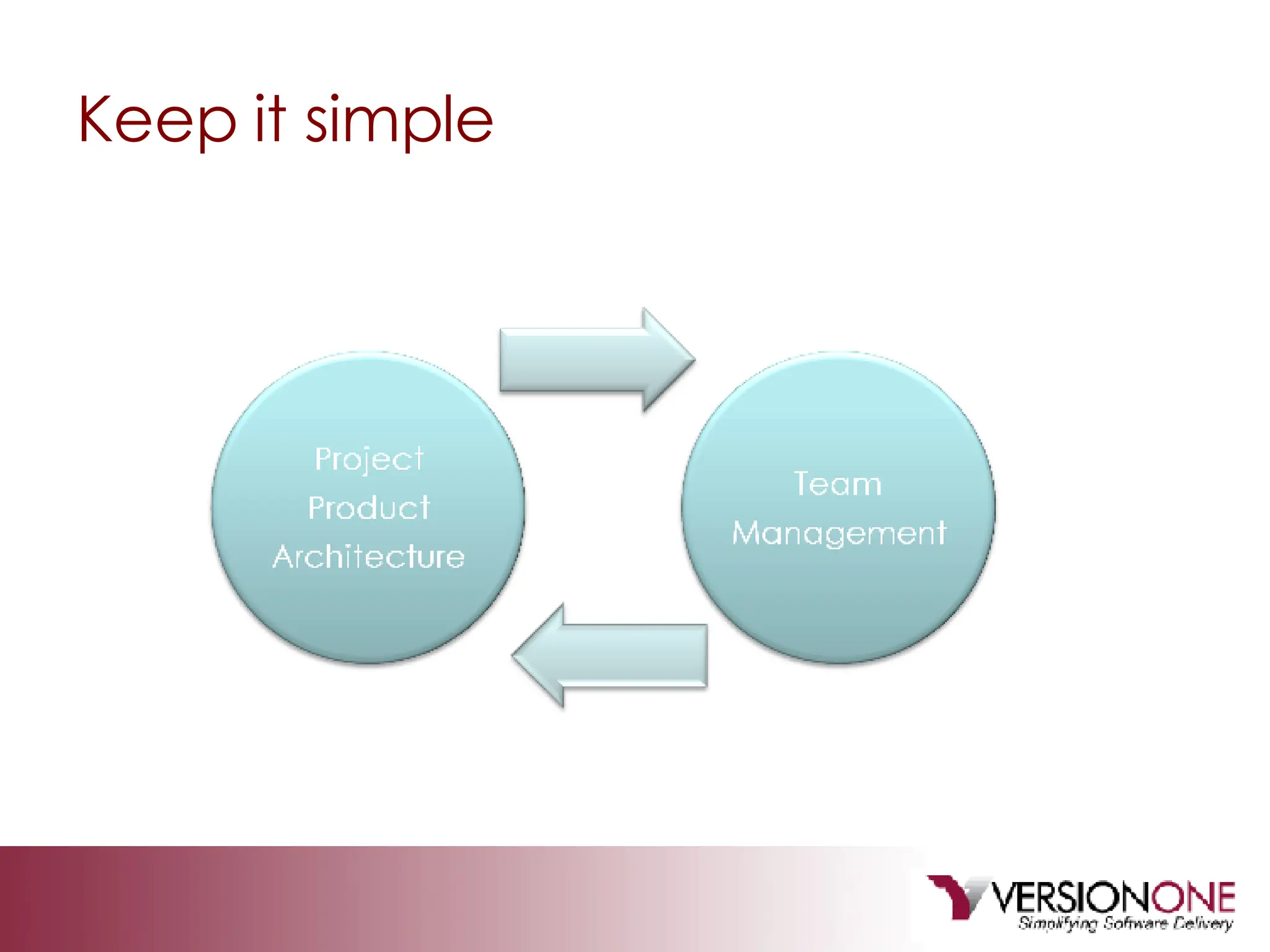 Keep it simple

Project
Product
Architecture

Team
Management

VERSIONONE
Simplifying Software Delivery